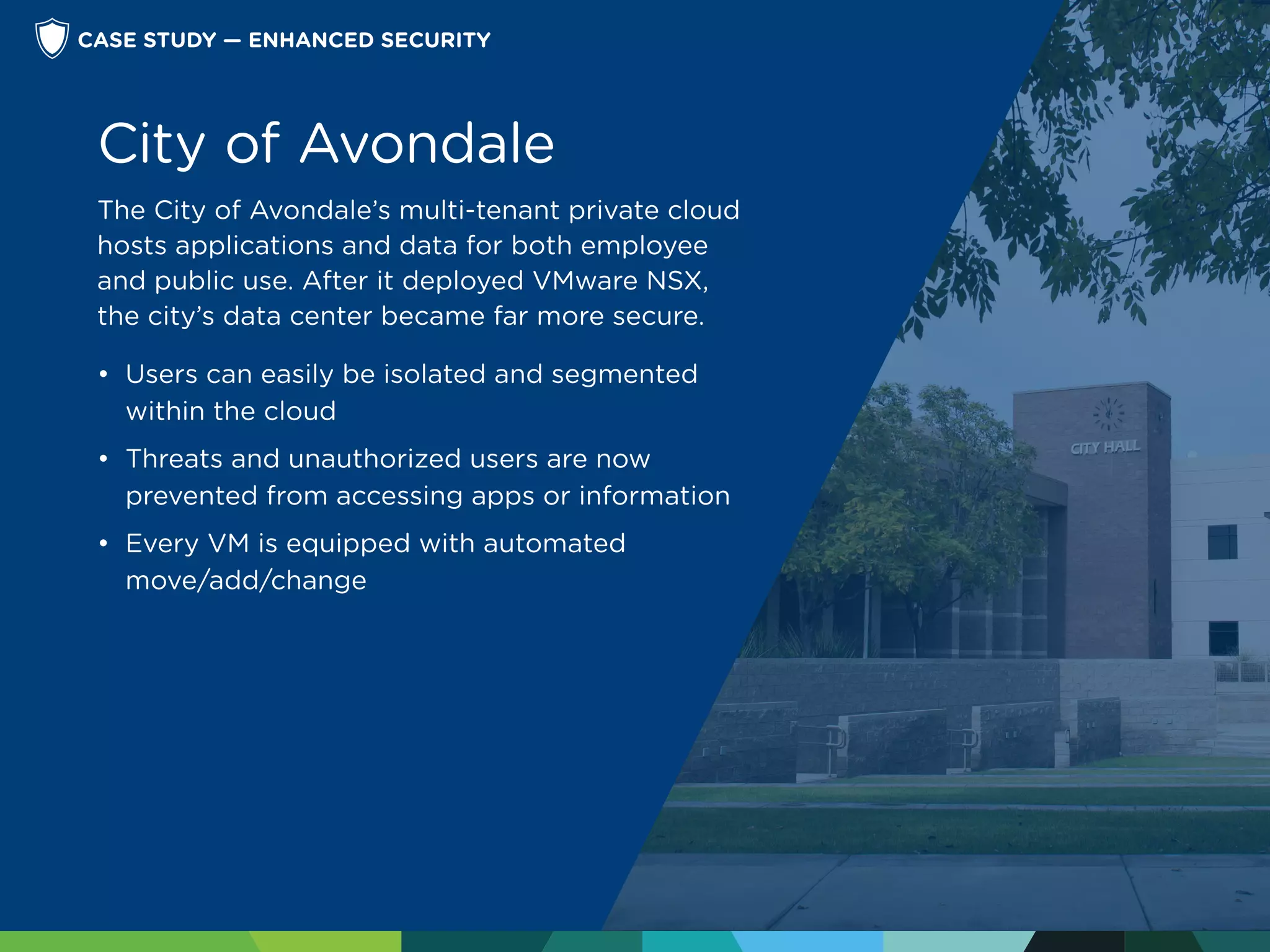 CASE STUDY — ENHANCED SECURITY

City of Avondale

The City of Avondale's multi-tenant private cloud hosts applications and data for both employee and public use. After it deployed VMware NSX, the city's data center became far more secure.

• Users can easily be isolated and segmented within the cloud

• Threats and unauthorized users are now prevented from accessing apps or information

• Every VM is equipped with automated move/add/change

CITY HALL